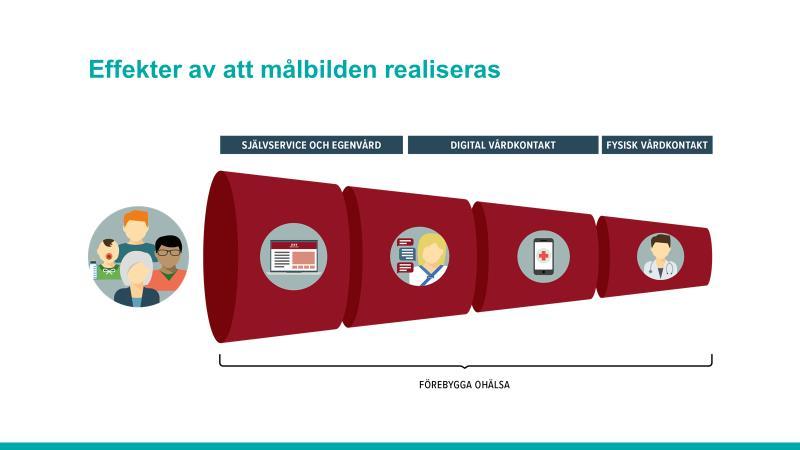 Effekter av att målbilden realiseras

SJÄLVSERVICE OCH EGENVÅRD

DIGITAL VÅRDKONTAKT

FYSISK VÅRDKONTAKT

FÖREBYGGA OHÄLSA